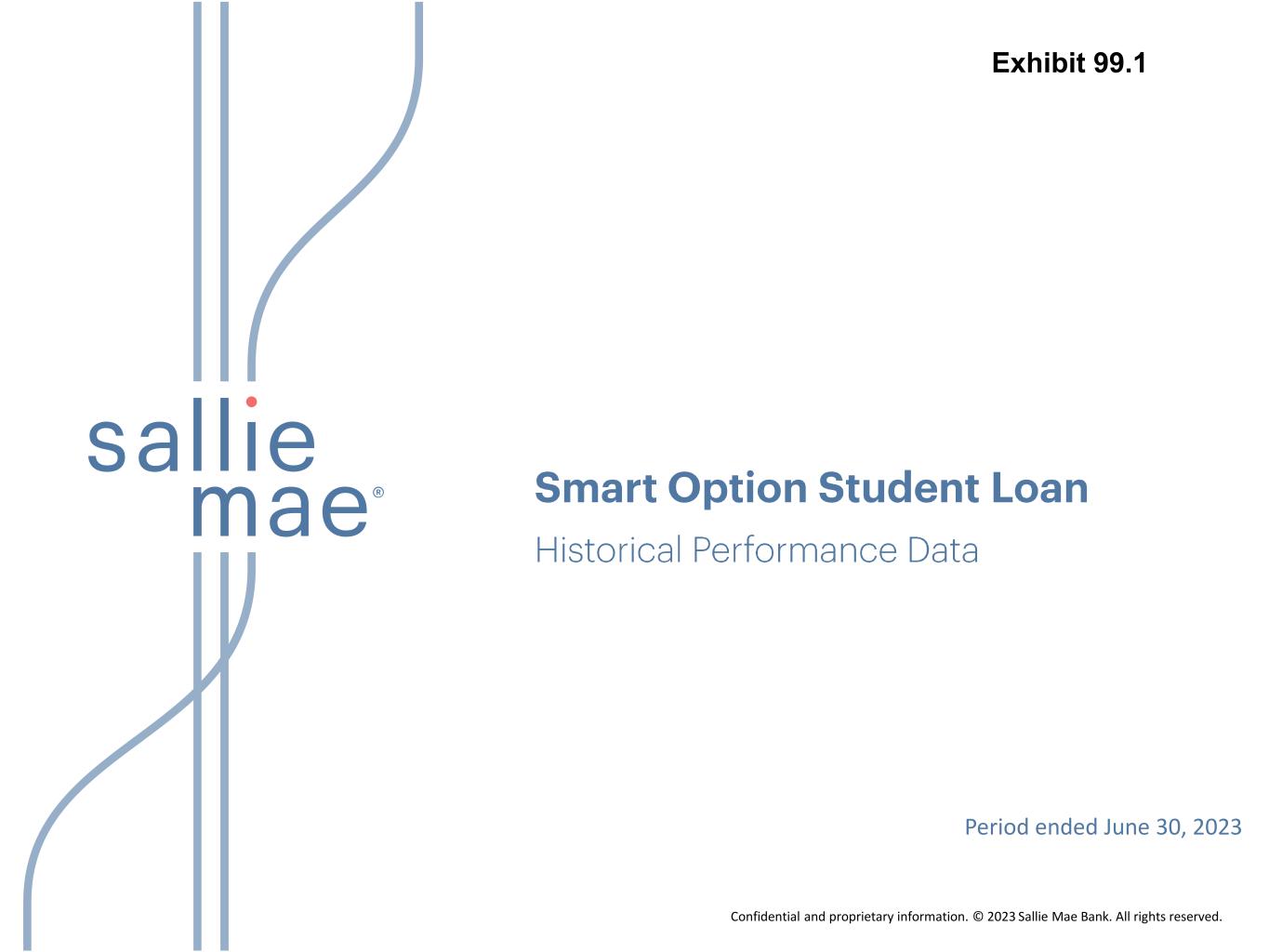 Exhibit 99.1

sallie mae®

Smart Option Student Loan

Historical Performance Data

Period ended June 30, 2023

Confidential and proprietary information. © 2023 Sallie Mae Bank. All rights reserved.